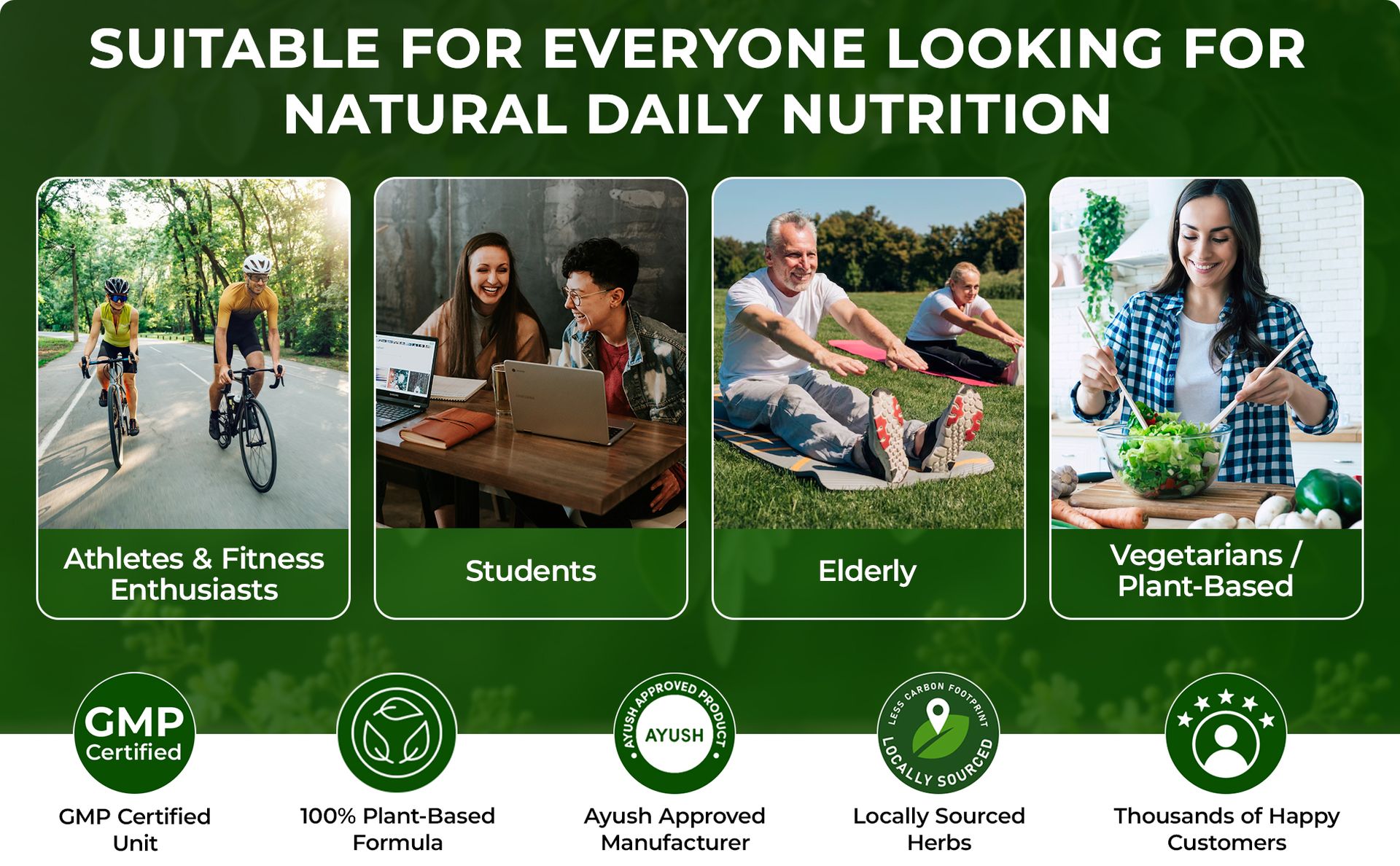 SUITABLE FOR EVERYONE LOOKING FOR NATURAL DAILY NUTRITION

Athletes & Fitness Enthusiasts

Students

Elderly

Vegetarians / Plant-Based

GMP Certified

GMP Certified Unit

100% Plant-Based Formula

AYUSH APPROVED PRODUCT
AYUSH

Ayush Approved Manufacturer

LESS CARBON FOOTPRINT
LOCALLY SOURCED

Locally Sourced Herbs

Thousands of Happy Customers